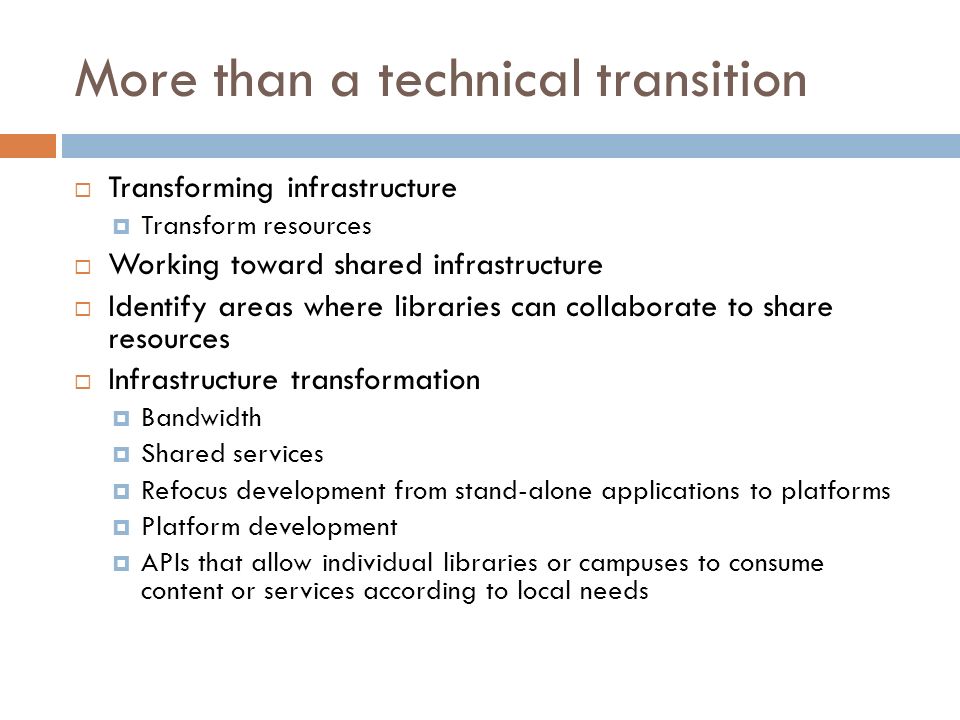 More than a technical transition

Transforming infrastructure
Transform resources
Working toward shared infrastructure
Identify areas where libraries can collaborate to share resources
Infrastructure transformation
Bandwidth
Shared services
Refocus development from stand-alone applications to platforms
Platform development
APIs that allow individual libraries or campuses to consume content or services according to local needs